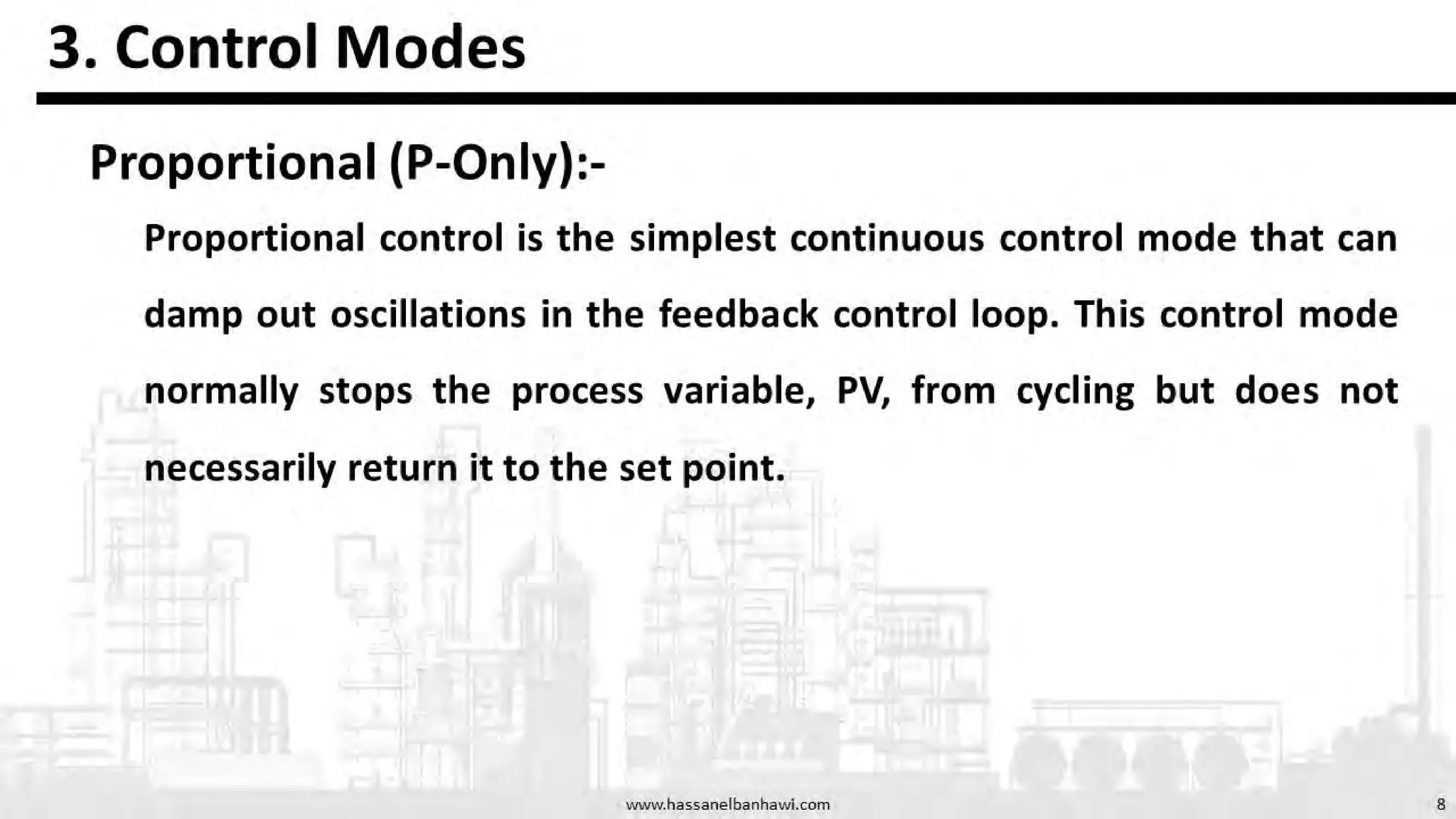 3. Control Modes

Proportional (P-Only):-

Proportional control is the simplest continuous control mode that can damp out oscillations in the feedback control loop. This control mode normally stops the process variable, PV, from cycling but does not necessarily return it to the set point.

www.hassanelbanhawi.com

8